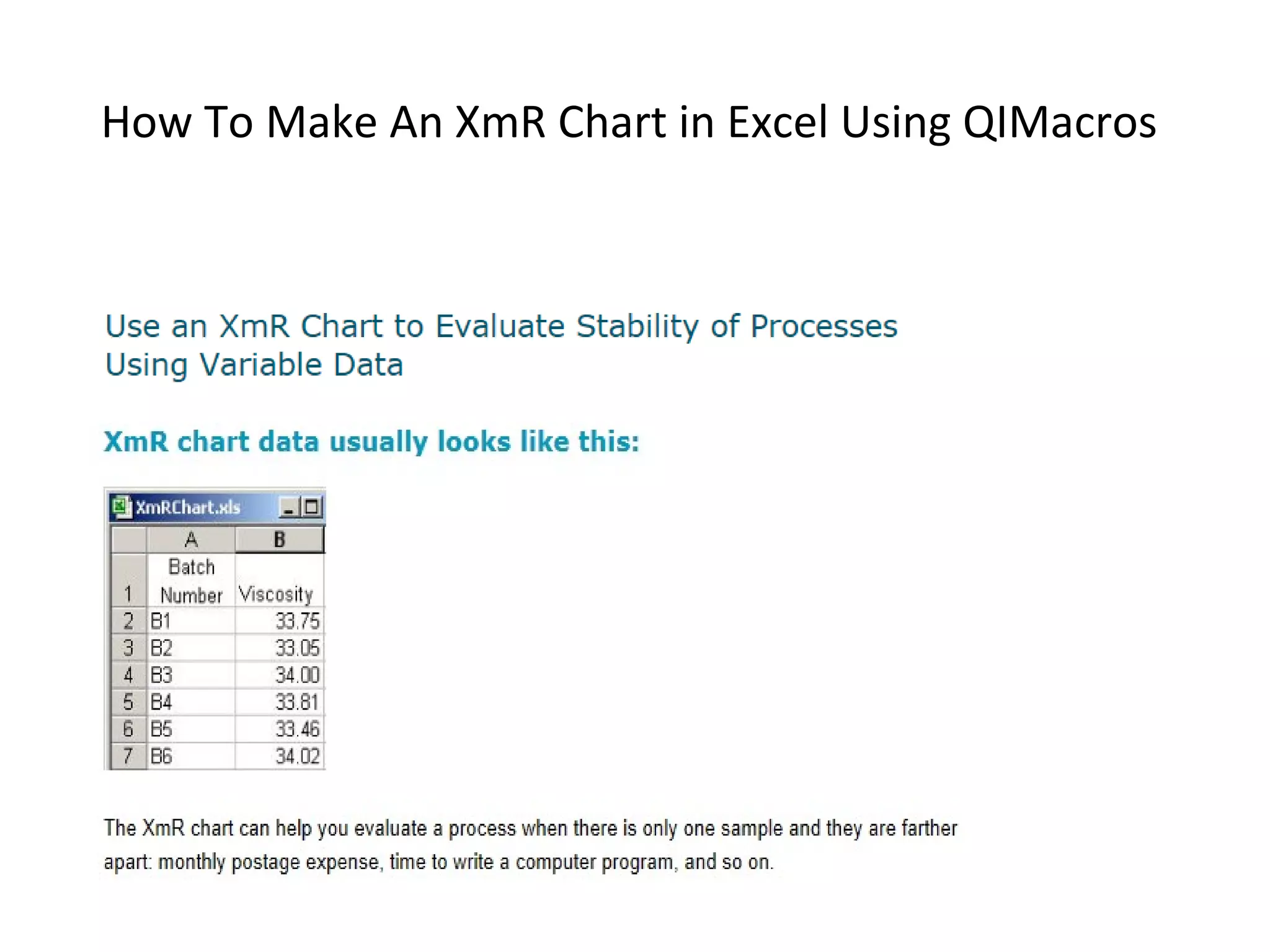 How To Make An XmR Chart in Excel Using QIMacros

Use an XmR Chart to Evaluate Stability of Processes Using Variable Data

XmR chart data usually looks like this:

XmRChart.xls

|  | A | B |
|---|---|---|
| 1 | Batch Number | Viscosity |
| 2 | B1 | 33.75 |
| 3 | B2 | 33.05 |
| 4 | B3 | 34.00 |
| 5 | B4 | 33.81 |
| 6 | B5 | 33.46 |
| 7 | B6 | 34.02 |

The XmR chart can help you evaluate a process when there is only one sample and they are farther apart: monthly postage expense, time to write a computer program, and so on.